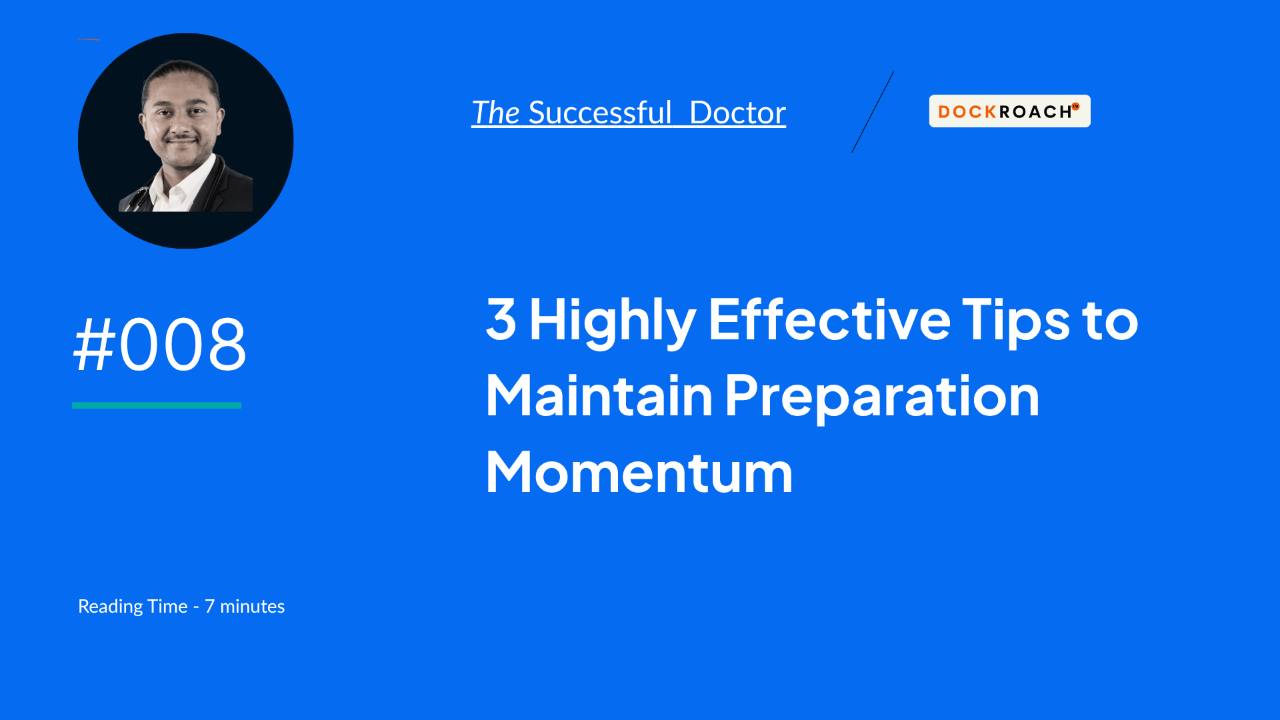 The Successful  Doctor

DOCKROACH

#008

3 Highly Effective Tips to Maintain Preparation Momentum

Reading Time - 7 minutes